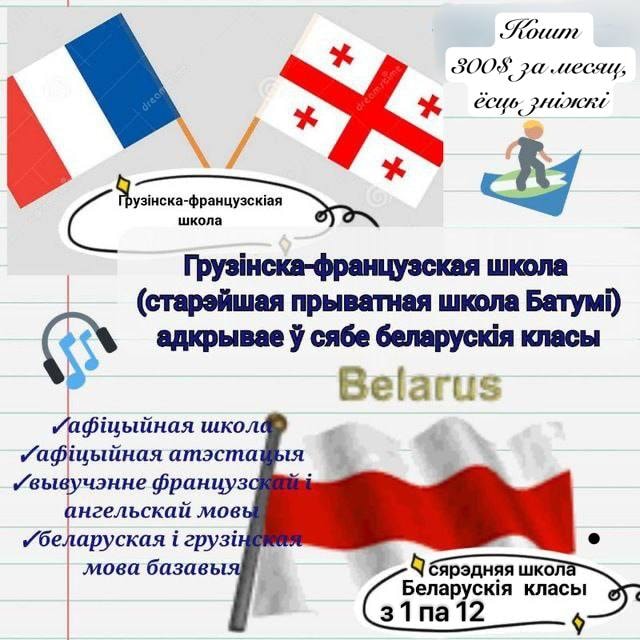 Кошт 300$ за месяц, ёсць зніжкі

Грузінска-французскіая школа

Грузінска-французская школа (старэйшая прыватная школа Батумі) адкрывае ў сябе беларускія класы

Belarus

✓афіцыйная школа
✓афіцыйная атэстацыя
✓вывучэнне французскай і ангельскай мовы
✓беларуская і грузінская мова базавыя

сярэдняя школа
Беларускія класы
з 1 па 12